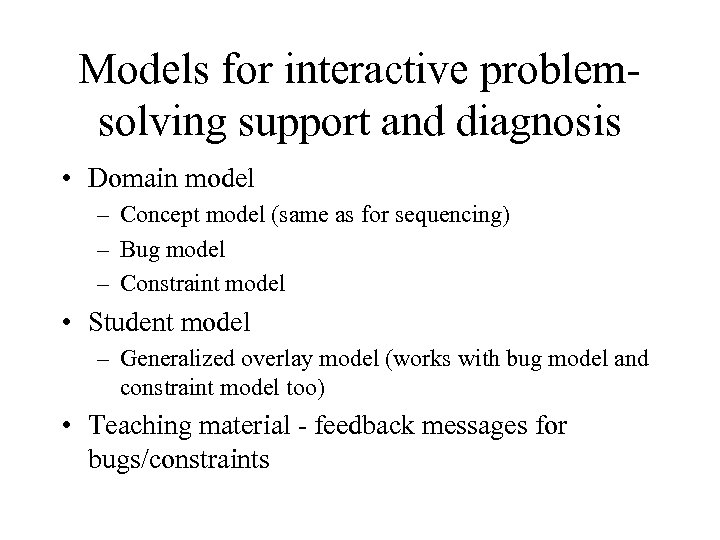 Models for interactive problem-solving support and diagnosis

• Domain model
– Concept model (same as for sequencing)
– Bug model
– Constraint model

• Student model
– Generalized overlay model (works with bug model and constraint model too)

• Teaching material - feedback messages for bugs/constraints